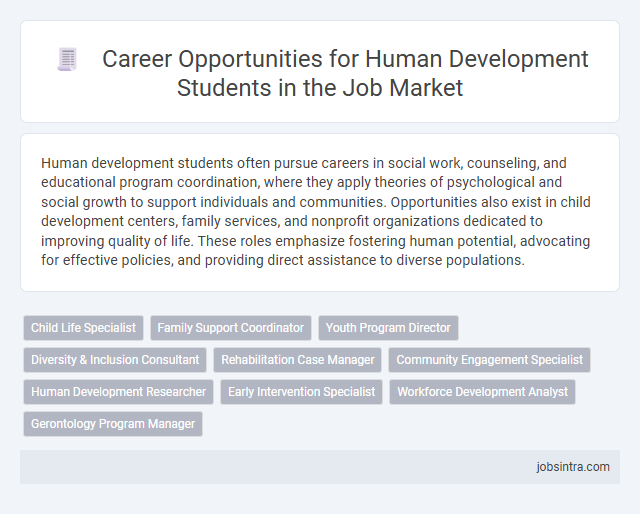 Career Opportunities for Human Development Students in the Job Market

Human development students often pursue careers in social work, counseling, and educational program coordination, where they apply theories of psychological and social growth to support individuals and communities. Opportunities also exist in child development centers, family services, and nonprofit organizations dedicated to improving quality of life. These roles emphasize fostering human potential, advocating for effective policies, and providing direct assistance to diverse populations.

Child Life Specialist
Family Support Coordinator
Youth Program Director
Diversity & Inclusion Consultant
Rehabilitation Case Manager
Community Engagement Specialist
Human Development Researcher
Early Intervention Specialist
Workforce Development Analyst
Gerontology Program Manager

jobsintra.com